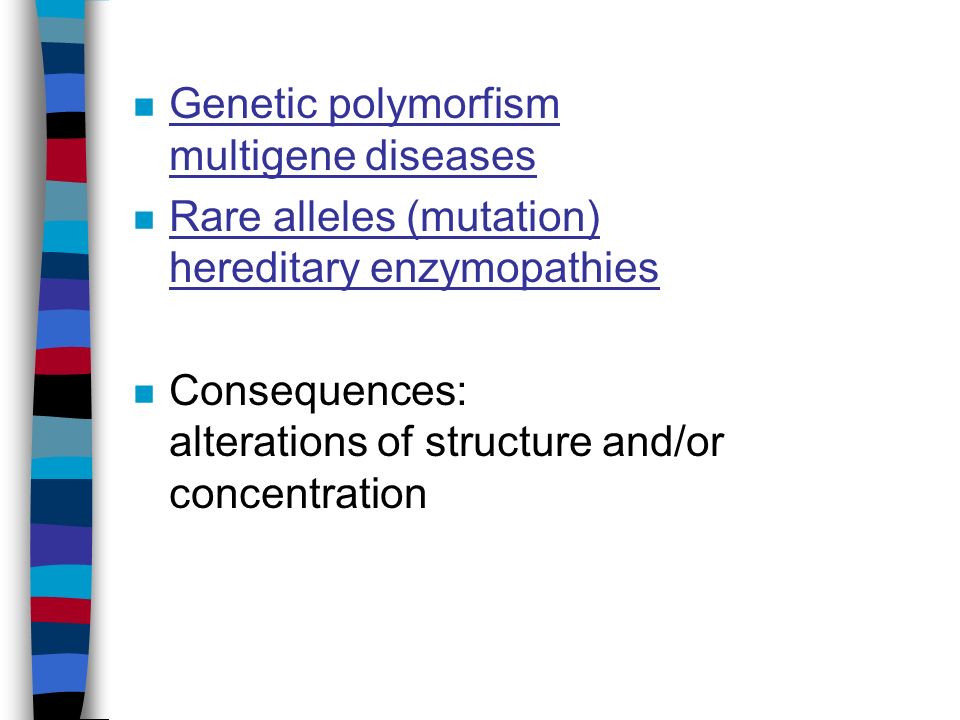 Genetic polymorfism
multigene diseases

Rare alleles (mutation)
hereditary enzymopathies

Consequences:
alterations of structure and/or concentration